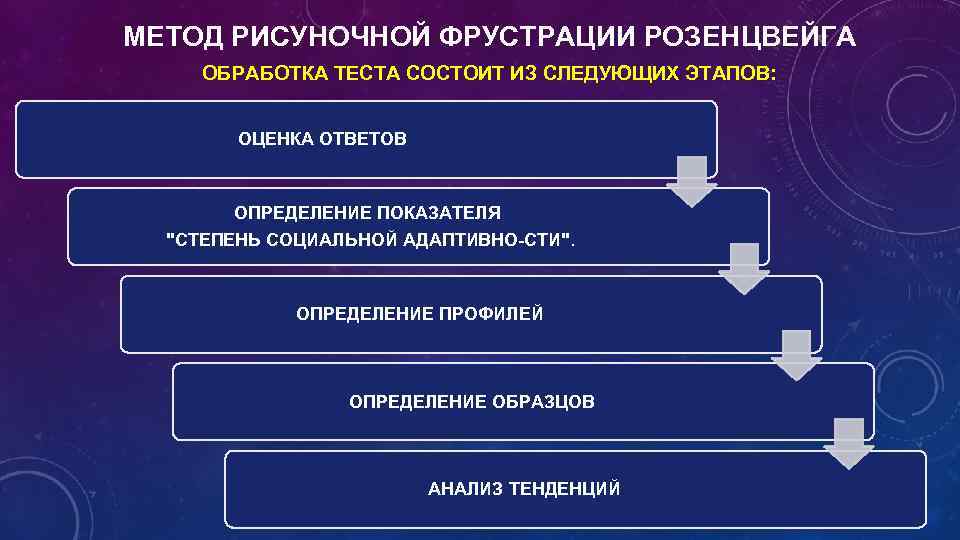 МЕТОД РИСУНОЧНОЙ ФРУСТРАЦИИ РОЗЕНЦВЕЙГА

ОБРАБОТКА ТЕСТА СОСТОИТ ИЗ СЛЕДУЮЩИХ ЭТАПОВ:

ОЦЕНКА ОТВЕТОВ

ОПРЕДЕЛЕНИЕ ПОКАЗАТЕЛЯ "СТЕПЕНЬ СОЦИАЛЬНОЙ АДАПТИВНО-СТИ".

ОПРЕДЕЛЕНИЕ ПРОФИЛЕЙ

ОПРЕДЕЛЕНИЕ ОБРАЗЦОВ

АНАЛИЗ ТЕНДЕНЦИЙ